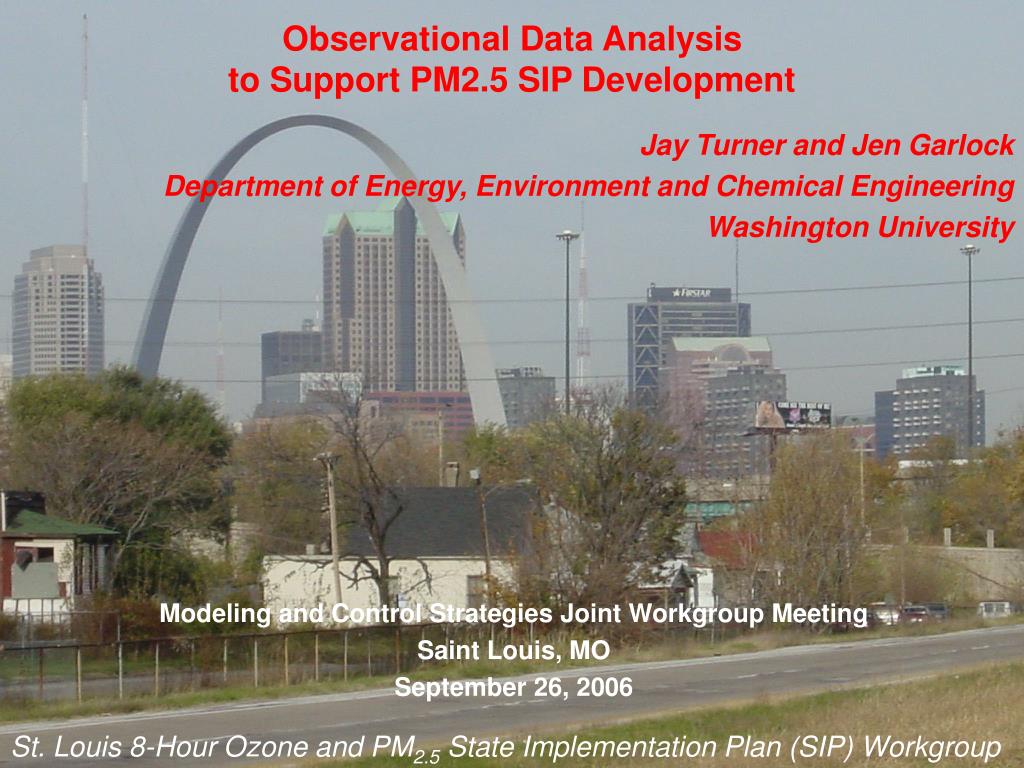 Observational Data Analysis
to Support PM2.5 SIP Development

Jay Turner and Jen Garlock
Department of Energy, Environment and Chemical Engineering
Washington University

FIRSTAR

Modeling and Control Strategies Joint Workgroup Meeting
Saint Louis, MO
September 26, 2006

St. Louis 8-Hour Ozone and $PM_{2.5}$ State Implementation Plan (SIP) Workgroup